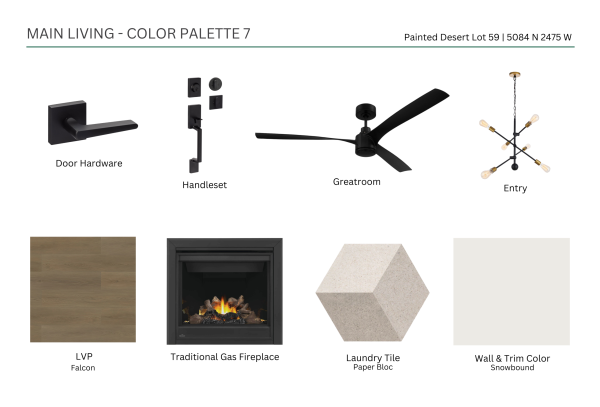 MAIN LIVING - COLOR PALETTE 7

Painted Desert Lot 59 | 5084 N 2475 W

Door Hardware

Handleset

Greatroom

Entry

LVP
Falcon

Traditional Gas Fireplace

Laundry Tile
Paper Bloc

Wall & Trim Color
Snowbound